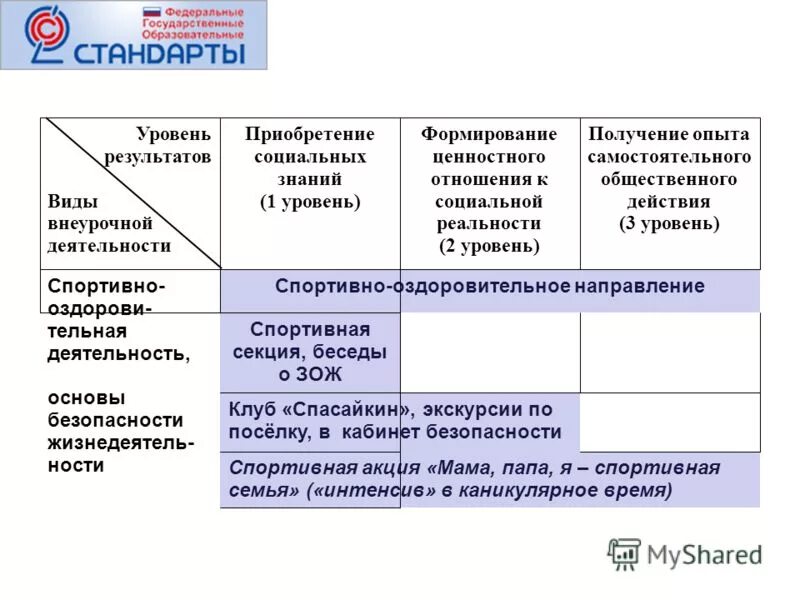 Федеральные
Государственные
Образовательные
СТАНДАРТЫ

| Уровень результатов / Виды внеурочной деятельности | Приобретение социальных знаний (1 уровень) | Формирование ценностного отношения к социальной реальности (2 уровень) | Получение опыта самостоятельного общественного действия (3 уровень) |
|---|---|---|---|
| Спортивно-оздоровительная деятельность, основы безопасности жизнедеятельности | Спортивно-оздоровительное направление | | |
| | Спортивная секция, беседы о ЗОЖ | | |
| | Клуб «Спасайкин», экскурсии по посёлку, в кабинет безопасности | | |
| | Спортивная акция «Мама, папа, я – спортивная семья» («интенсив» в каникулярное время) | | |

MyShared